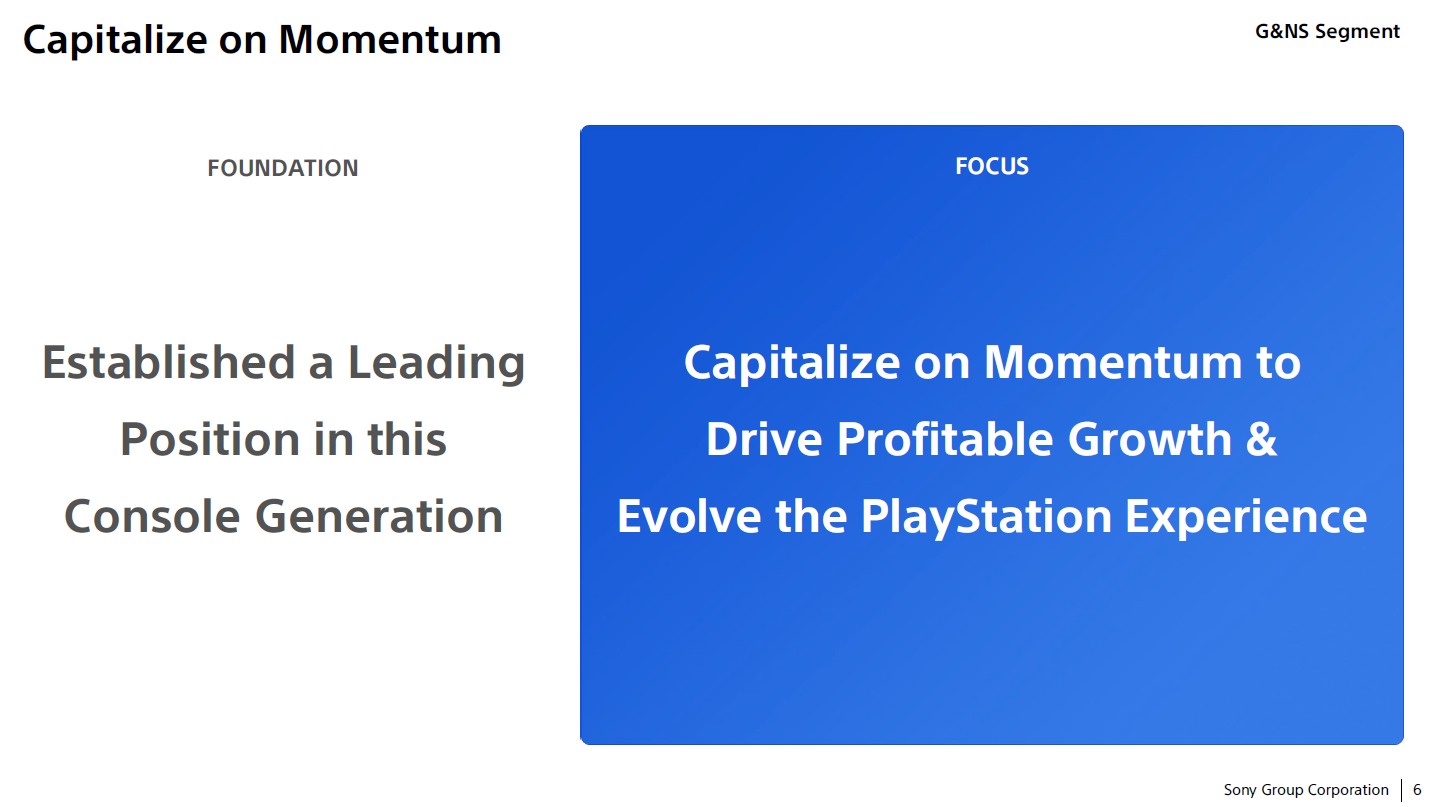 Capitalize on Momentum

G&NS Segment

FOUNDATION

Established a Leading Position in this Console Generation

FOCUS

Capitalize on Momentum to Drive Profitable Growth & Evolve the PlayStation Experience

Sony Group Corporation | 6